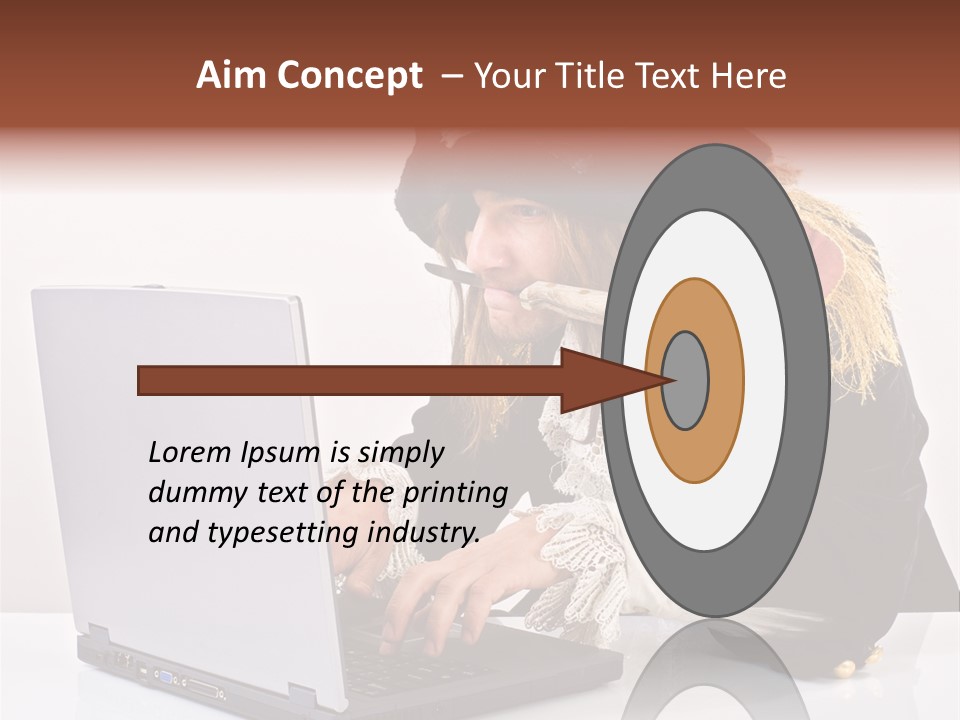 Aim Concept – Your Title Text Here

Lorem Ipsum is simply dummy text of the printing and typesetting industry.